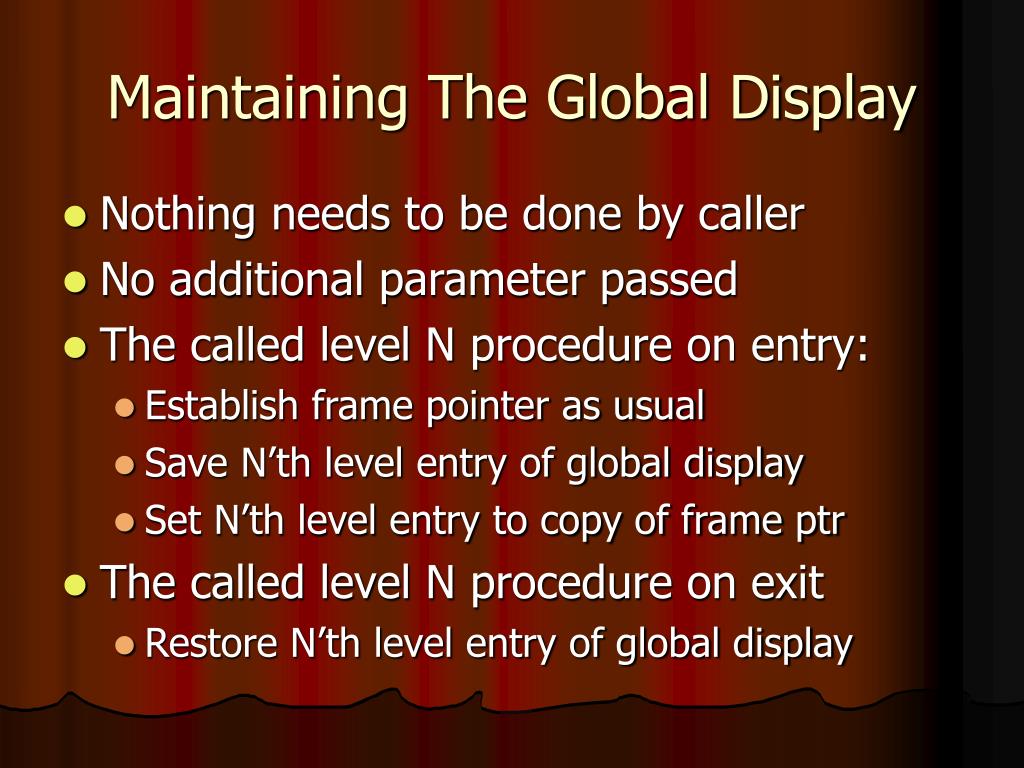 Maintaining The Global Display

- Nothing needs to be done by caller
- No additional parameter passed
- The called level N procedure on entry:
  - Establish frame pointer as usual
  - Save N’th level entry of global display
  - Set N’th level entry to copy of frame ptr
- The called level N procedure on exit
  - Restore N’th level entry of global display